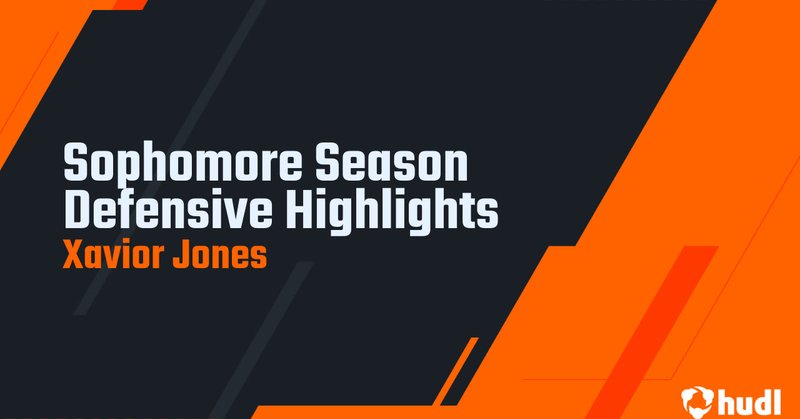 Sophomore Season Defensive Highlights
Xavior Jones

hudl